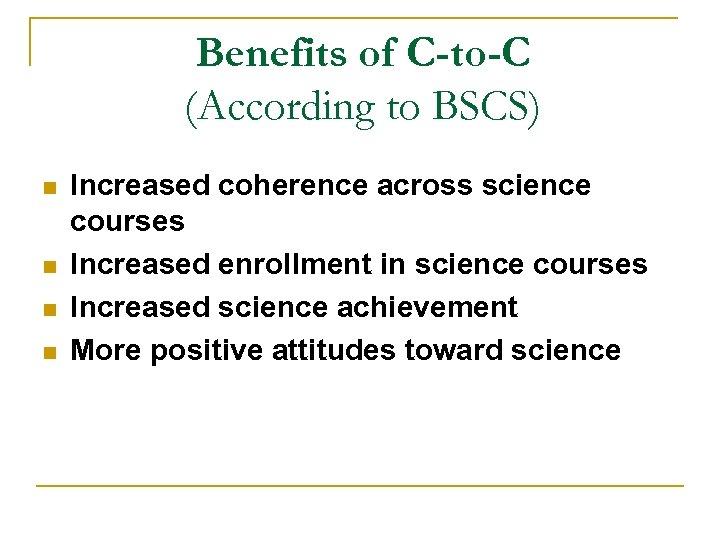 Benefits of C-to-C
(According to BSCS)

- Increased coherence across science courses
- Increased enrollment in science courses
- Increased science achievement
- More positive attitudes toward science